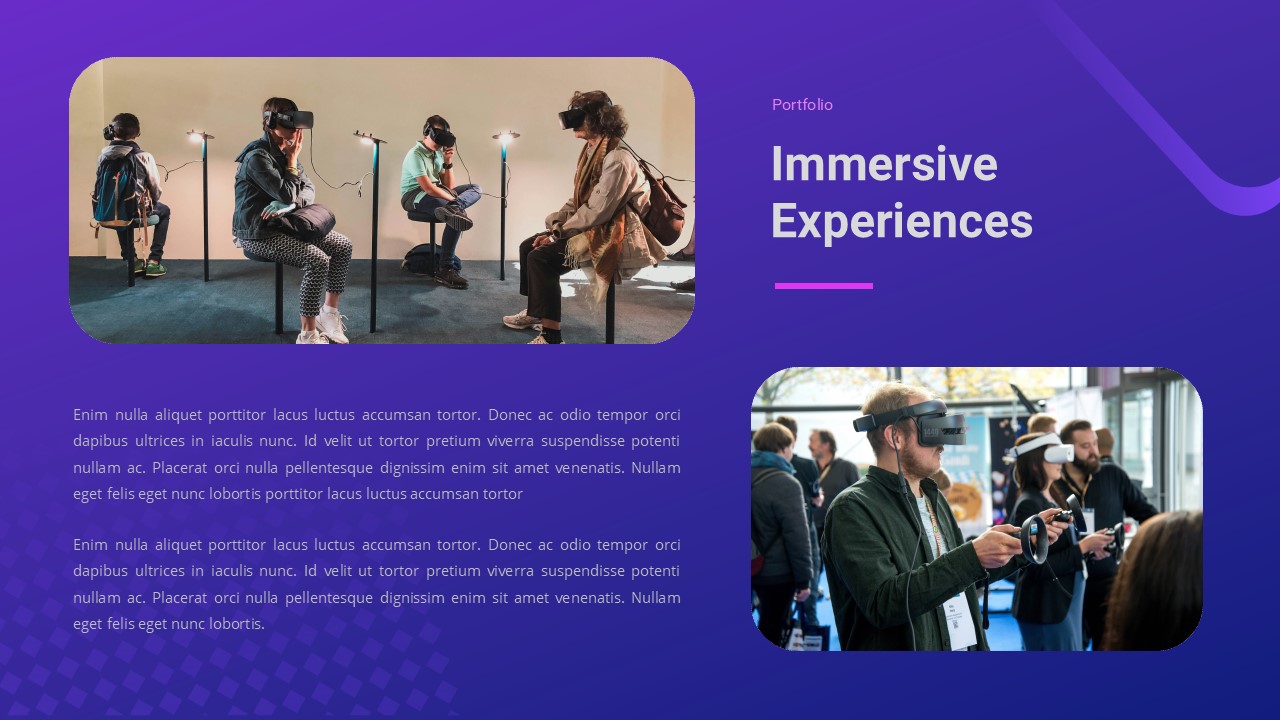 Portfolio

Immersive Experiences

Enim nulla aliquet porttitor lacus luctus accumsan tortor. Donec ac odio tempor orci dapibus ultrices in iaculis nunc. Id velit ut tortor pretium viverra suspendisse potenti nullam ac. Placerat orci nulla pellentesque dignissim enim sit amet venenatis. Nullam eget felis eget nunc lobortis porttitor lacus luctus accumsan tortor

Enim nulla aliquet porttitor lacus luctus accumsan tortor. Donec ac odio tempor orci dapibus ultrices in iaculis nunc. Id velit ut tortor pretium viverra suspendisse potenti nullam ac. Placerat orci nulla pellentesque dignissim enim sit amet venenatis. Nullam eget felis eget nunc lobortis.